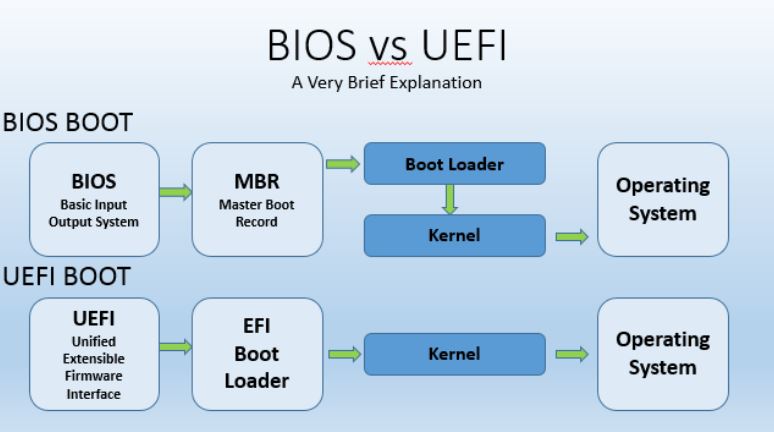 BIOS vs UEFI

A Very Brief Explanation

BIOS BOOT

BIOS
Basic Input Output System

MBR
Master Boot Record

Boot Loader

Kernel

Operating System

UEFI BOOT

UEFI
Unified Extensible Firmware Interface

EFI Boot Loader

Kernel

Operating System